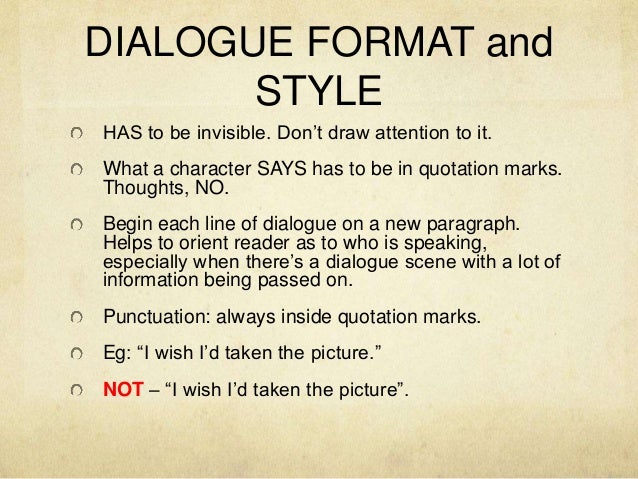 DIALOGUE FORMAT and STYLE

HAS to be invisible. Don’t draw attention to it.

What a character SAYS has to be in quotation marks. Thoughts, NO.

Begin each line of dialogue on a new paragraph. Helps to orient reader as to who is speaking, especially when there’s a dialogue scene with a lot of information being passed on.

Punctuation: always inside quotation marks.

Eg: “I wish I’d taken the picture.”

NOT – “I wish I’d taken the picture”.